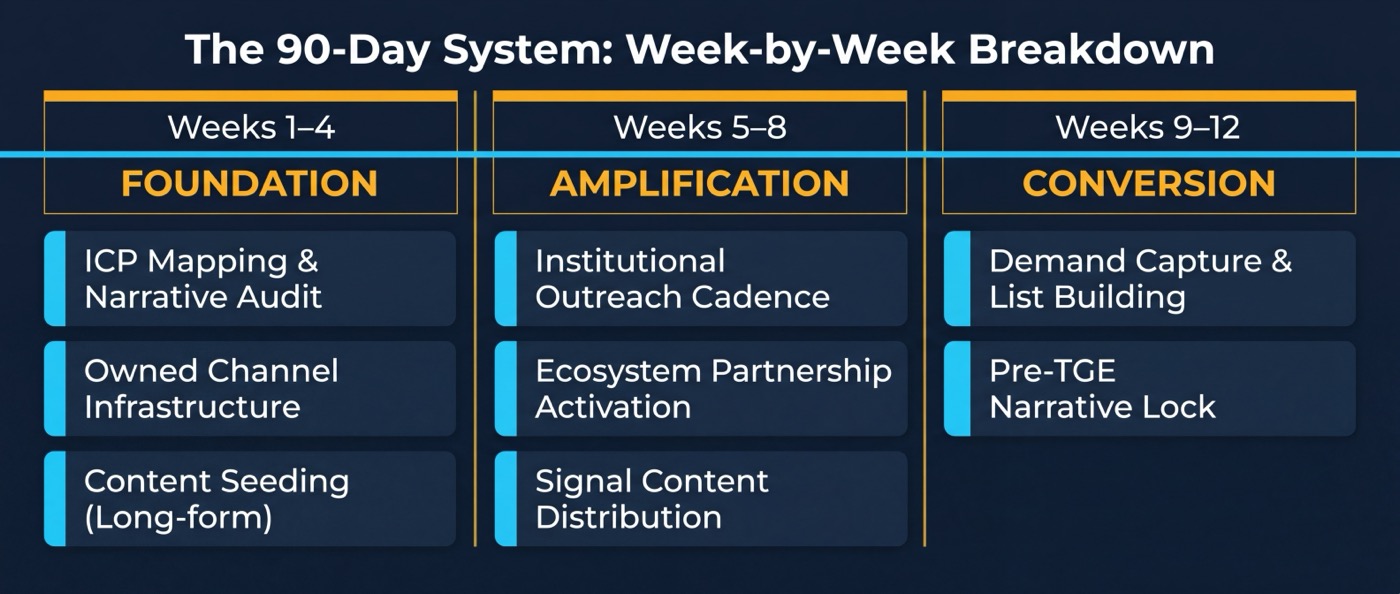 The 90-Day System: Week-by-Week Breakdown

Weeks 1–4
FOUNDATION
ICP Mapping & Narrative Audit
Owned Channel Infrastructure
Content Seeding (Long-form)

Weeks 5–8
AMPLIFICATION
Institutional Outreach Cadence
Ecosystem Partnership Activation
Signal Content Distribution

Weeks 9–12
CONVERSION
Demand Capture & List Building
Pre-TGE Narrative Lock